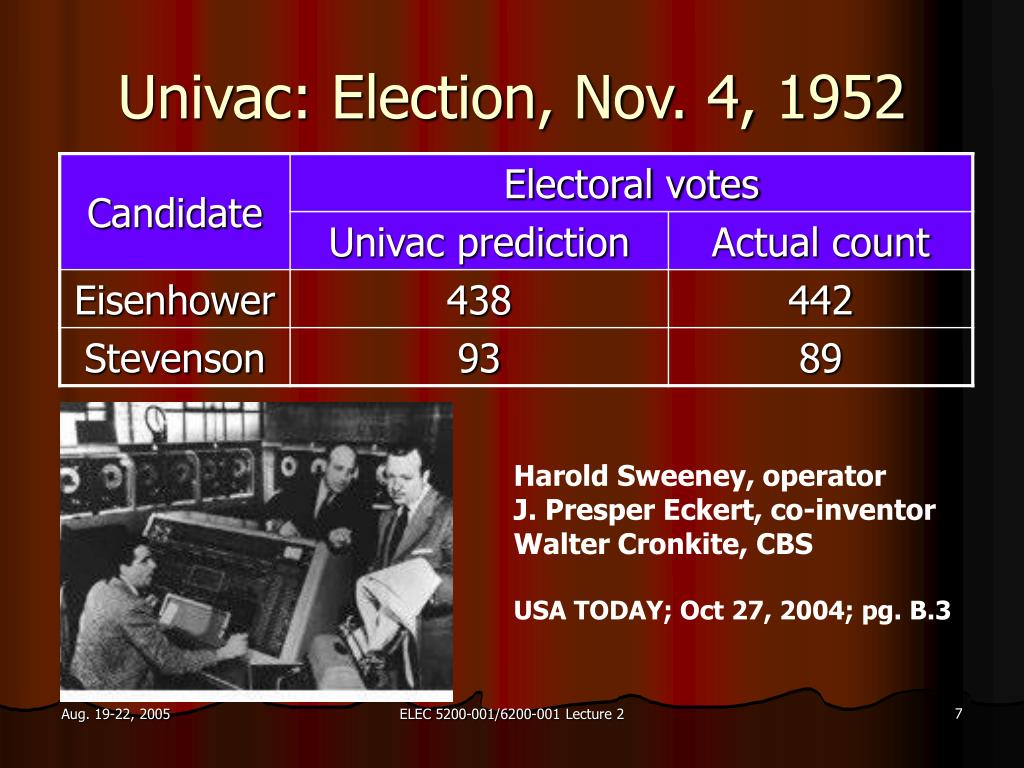 Univac: Election, Nov. 4, 1952

| Candidate | Electoral votes | |
|---|---|---|
| | Univac prediction | Actual count |
| Eisenhower | 438 | 442 |
| Stevenson | 93 | 89 |

Harold Sweeney, operator
J. Presper Eckert, co-inventor
Walter Cronkite, CBS

USA TODAY; Oct 27, 2004; pg. B.3

Aug. 19-22, 2005

ELEC 5200-001/6200-001 Lecture 2

7